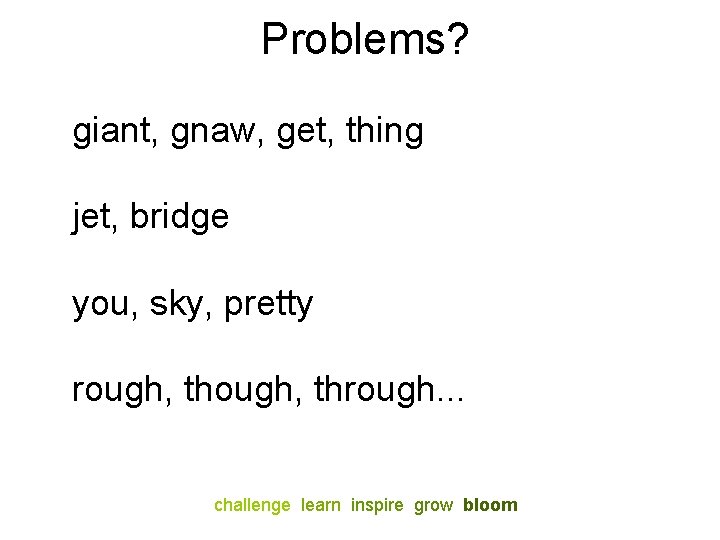 Problems?

giant, gnaw, get, thing

jet, bridge

you, sky, pretty

rough, though, through…

challenge learn inspire grow bloom